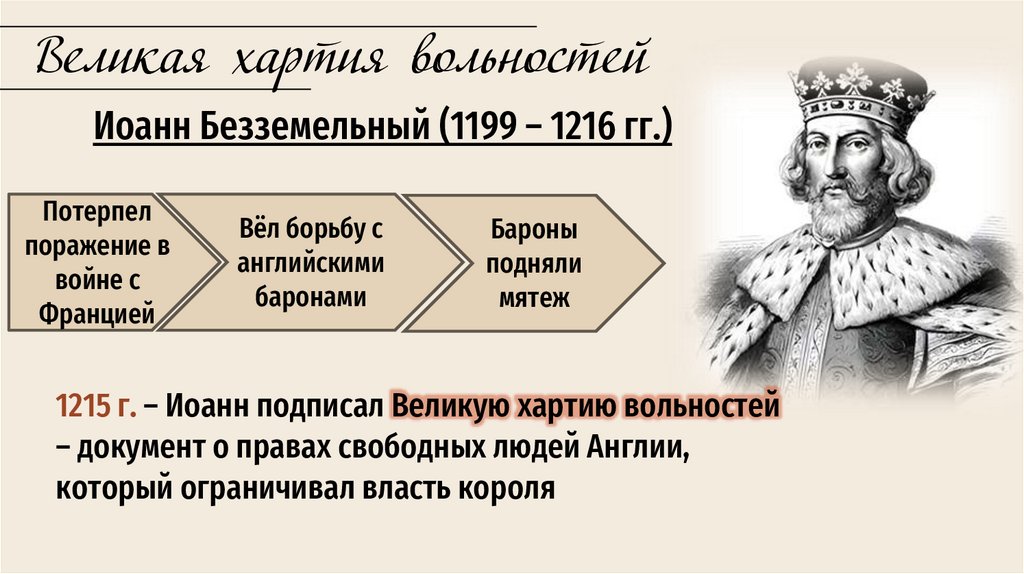 Великая хартия вольностей

Иоанн Безземельный (1199 – 1216 гг.)

Потерпел поражение в войне с Францией

Вёл борьбу с английскими баронами

Бароны подняли мятеж

1215 г. – Иоанн подписал Великую хартию вольностей – документ о правах свободных людей Англии, который ограничивал власть короля